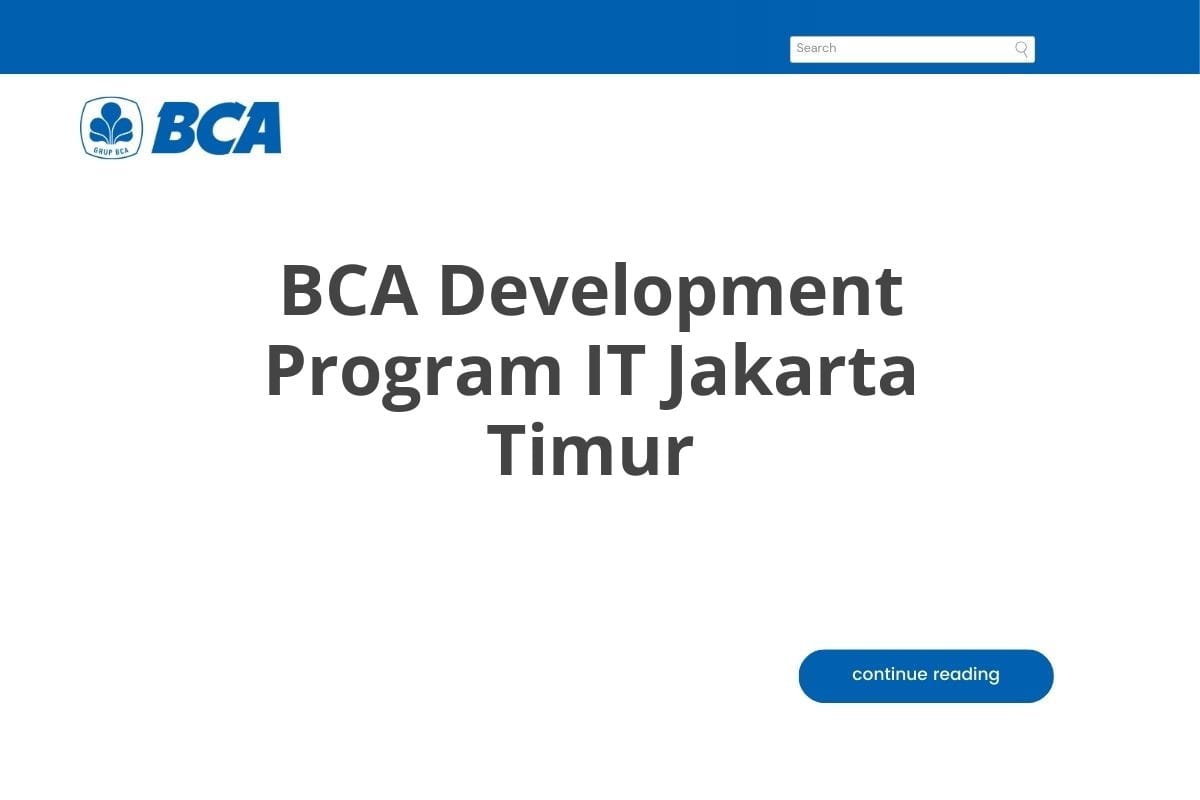 Search

GRUP BCA BCA

BCA Development Program IT Jakarta Timur

continue reading